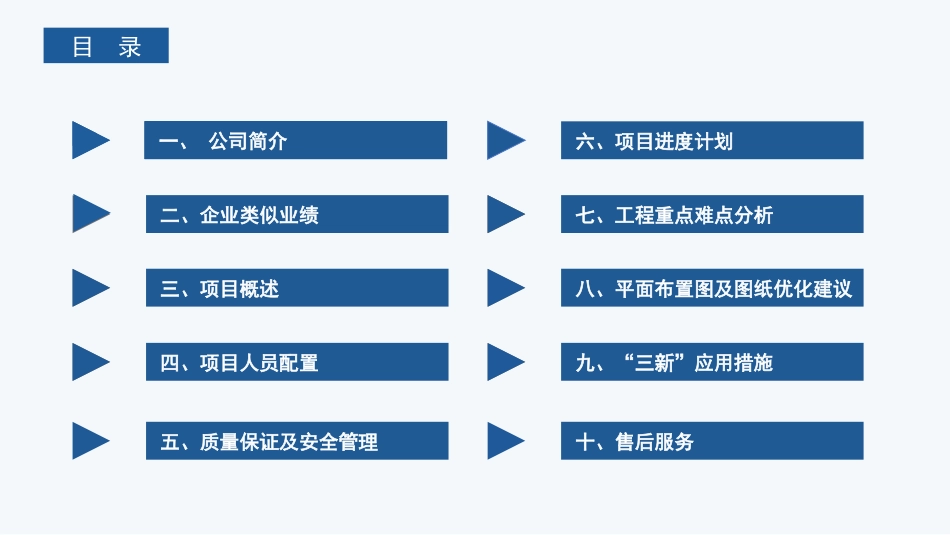 目 录

一、 公司简介

二、企业类似业绩

三、项目概述

四、项目人员配置

五、质量保证及安全管理

六、项目进度计划

七、工程重点难点分析

八、平面布置图及图纸优化建议

九、“三新”应用措施

十、售后服务